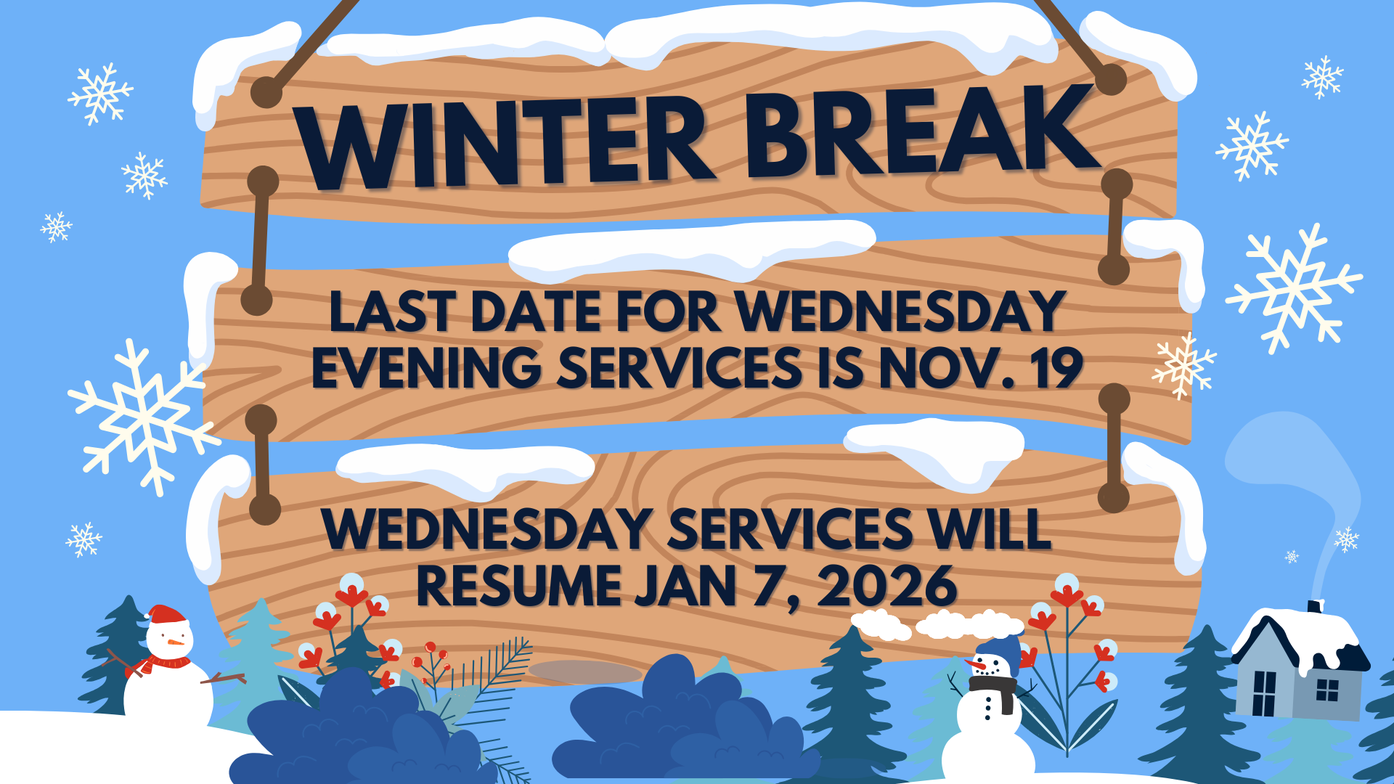 WINTER BREAK

LAST DATE FOR WEDNESDAY EVENING SERVICES IS NOV. 19

WEDNESDAY SERVICES WILL RESUME JAN 7, 2026